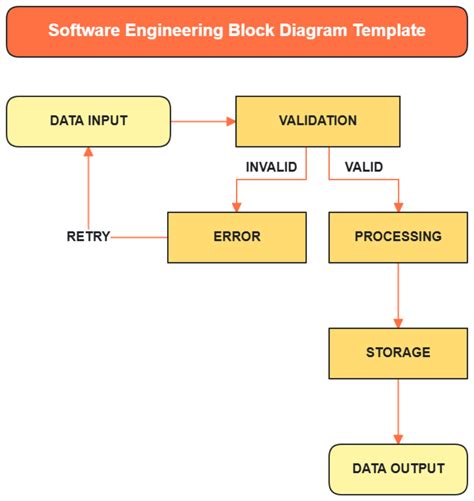 Software Engineering Block Diagram Template

DATA INPUT

VALIDATION

INVALID

VALID

RETRY

ERROR

PROCESSING

STORAGE

DATA OUTPUT